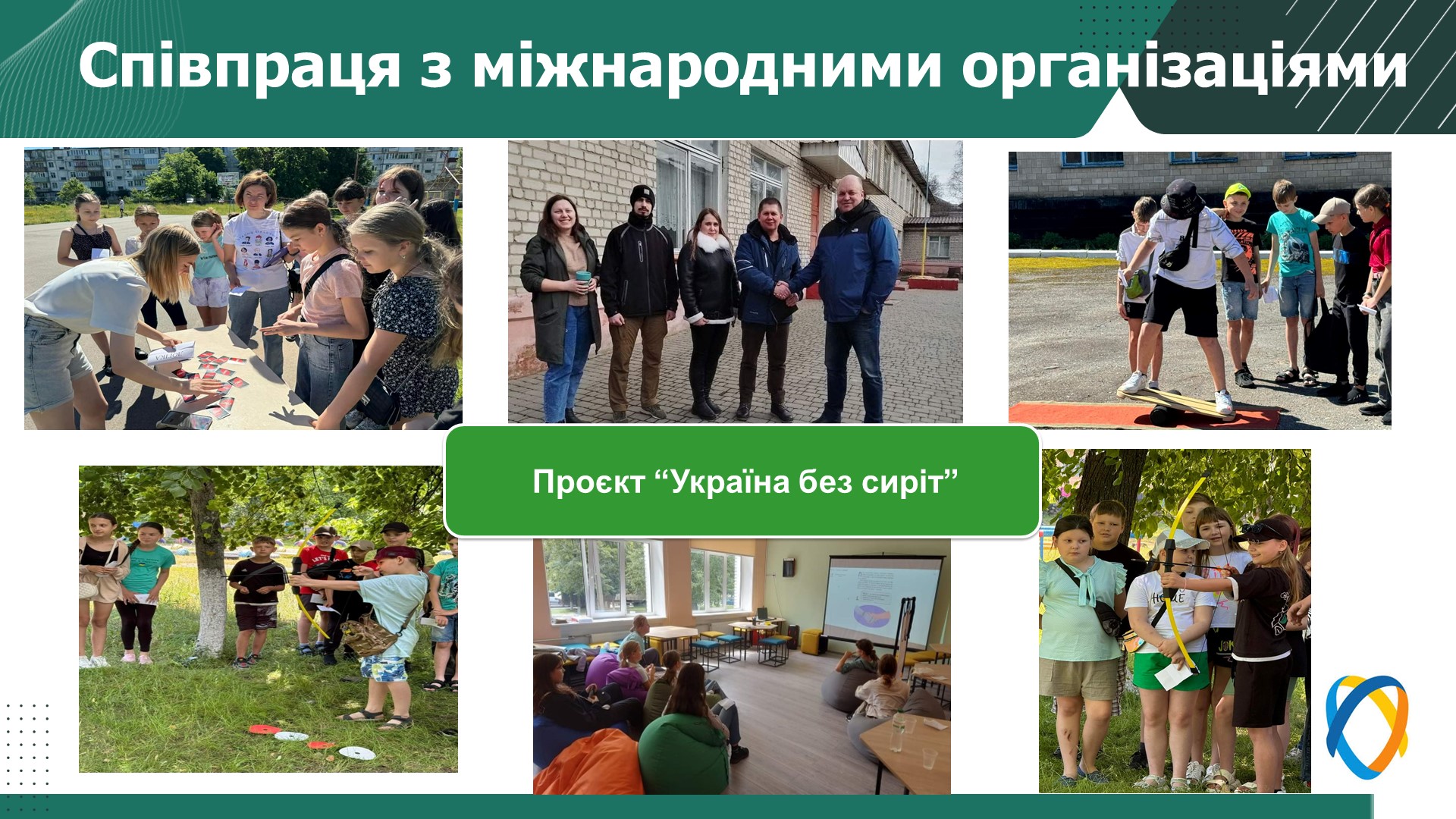 Співпраця з міжнародними організаціями

Проєкт “Україна без сиріт”